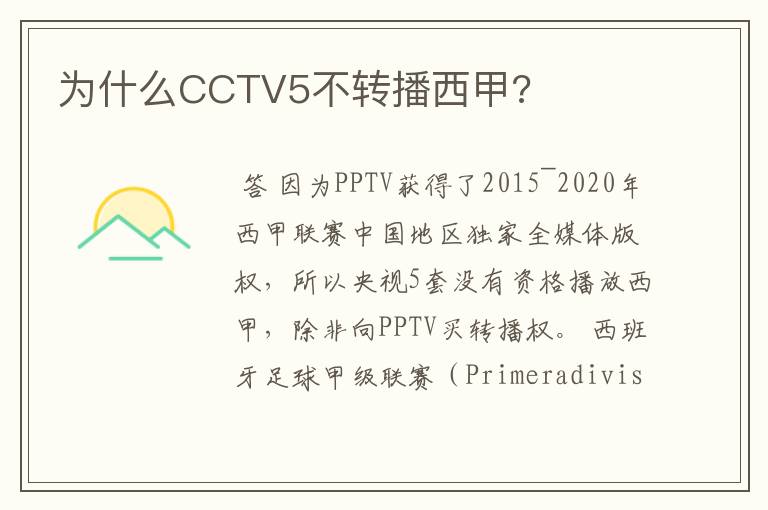 为什么CCTV5不转播西甲？

答 因为PPTV获得了2015¯2020年西甲联赛中国地区独家全媒体版权，所以央视5套没有资格播放西甲，除非向PPTV买转播权。 西班牙足球甲级联赛（Primeradivis